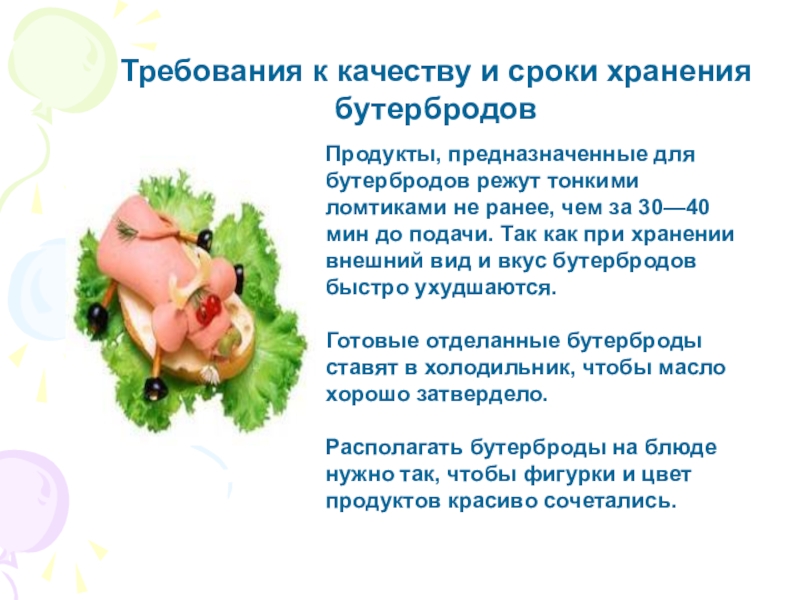 Требования к качеству и сроки хранения бутербродов

Продукты, предназначенные для бутербродов режут тонкими ломтиками не ранее, чем за 30—40 мин до подачи. Так как при хранении внешний вид и вкус бутербродов быстро ухудшаются.

Готовые отделанные бутерброды ставят в холодильник, чтобы масло хорошо затвердело.

Располагать бутерброды на блюде нужно так, чтобы фигурки и цвет продуктов красиво сочетались.